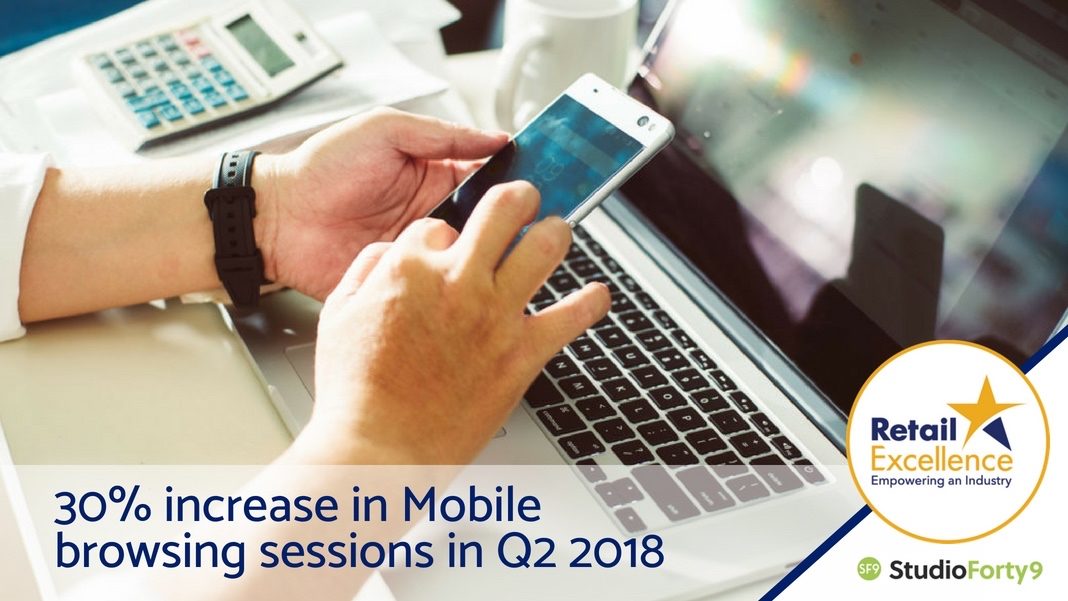 30% increase in Mobile browsing sessions in Q2 2018

Retail Excellence
Empowering an Industry

SF9 StudioForty9